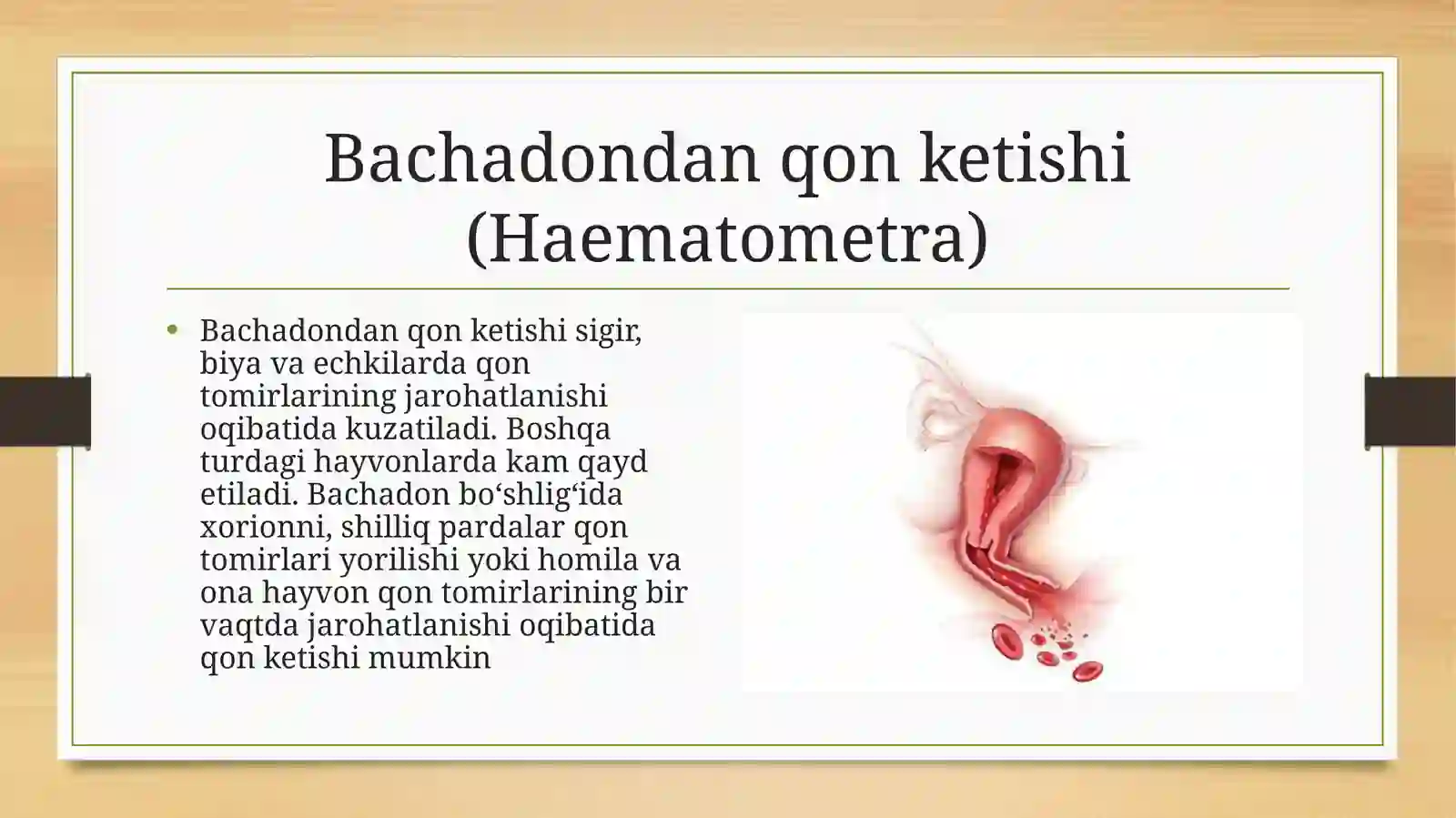 Bachadondan qon ketishi (Haematometra)

• Bachadondan qon ketishi sigir, biya va echkilarda qon tomirlarining jarohatlanishi oqibatida kuzatiladi. Boshqa turdagi hayvonlarda kam qayd etiladi. Bachadon bo‘shlig‘ida xorionni, shilliq pardalar qon tomirlari yorilishi yoki homila va ona hayvon qon tomirlarining bir vaqtda jarohatlanishi oqibatida qon ketishi mumkin